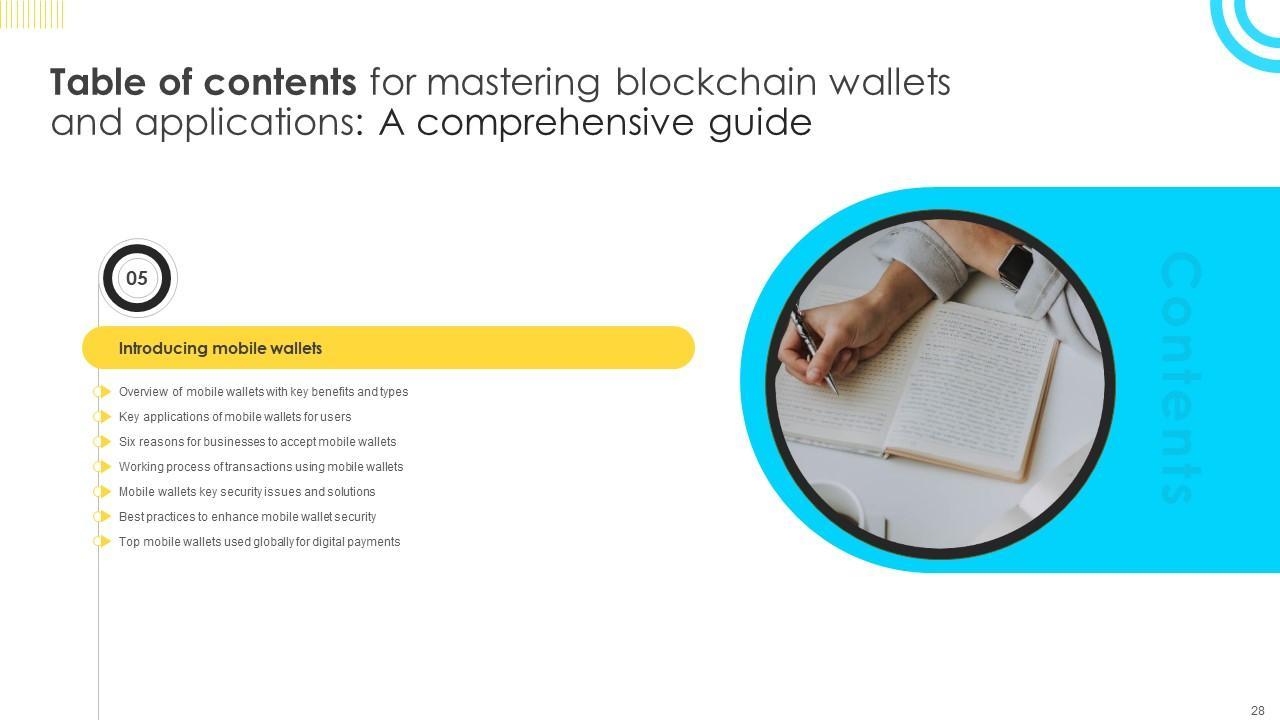 Table of contents for mastering blockchain wallets and applications: A comprehensive guide

05

Introducing mobile wallets

Overview of mobile wallets with key benefits and types

Key applications of mobile wallets for users

Six reasons for businesses to accept mobile wallets

Working process of transactions using mobile wallets

Mobile wallets key security issues and solutions

Best practices to enhance mobile wallet security

Top mobile wallets used globally for digital payments

Contents

28